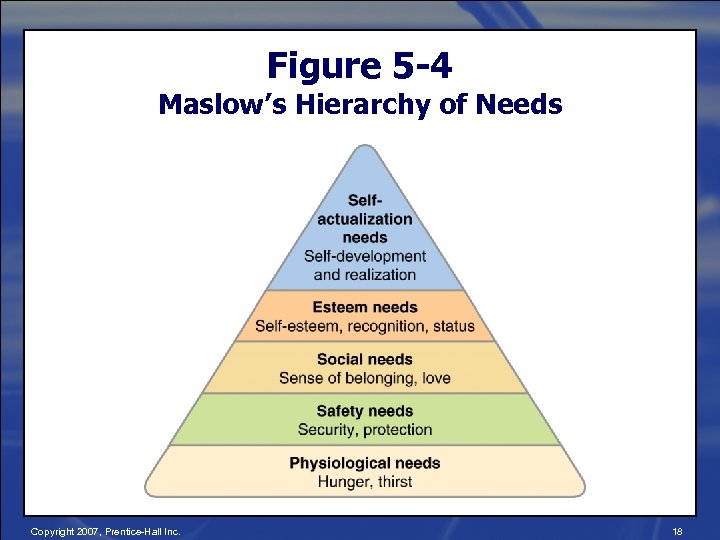 Figure 5-4
Maslow's Hierarchy of Needs

Self-actualization needs
Self-development and realization

Esteem needs
Self-esteem, recognition, status

Social needs
Sense of belonging, love

Safety needs
Security, protection

Physiological needs
Hunger, thirst

Copyright 2007, Prentice-Hall Inc.

18